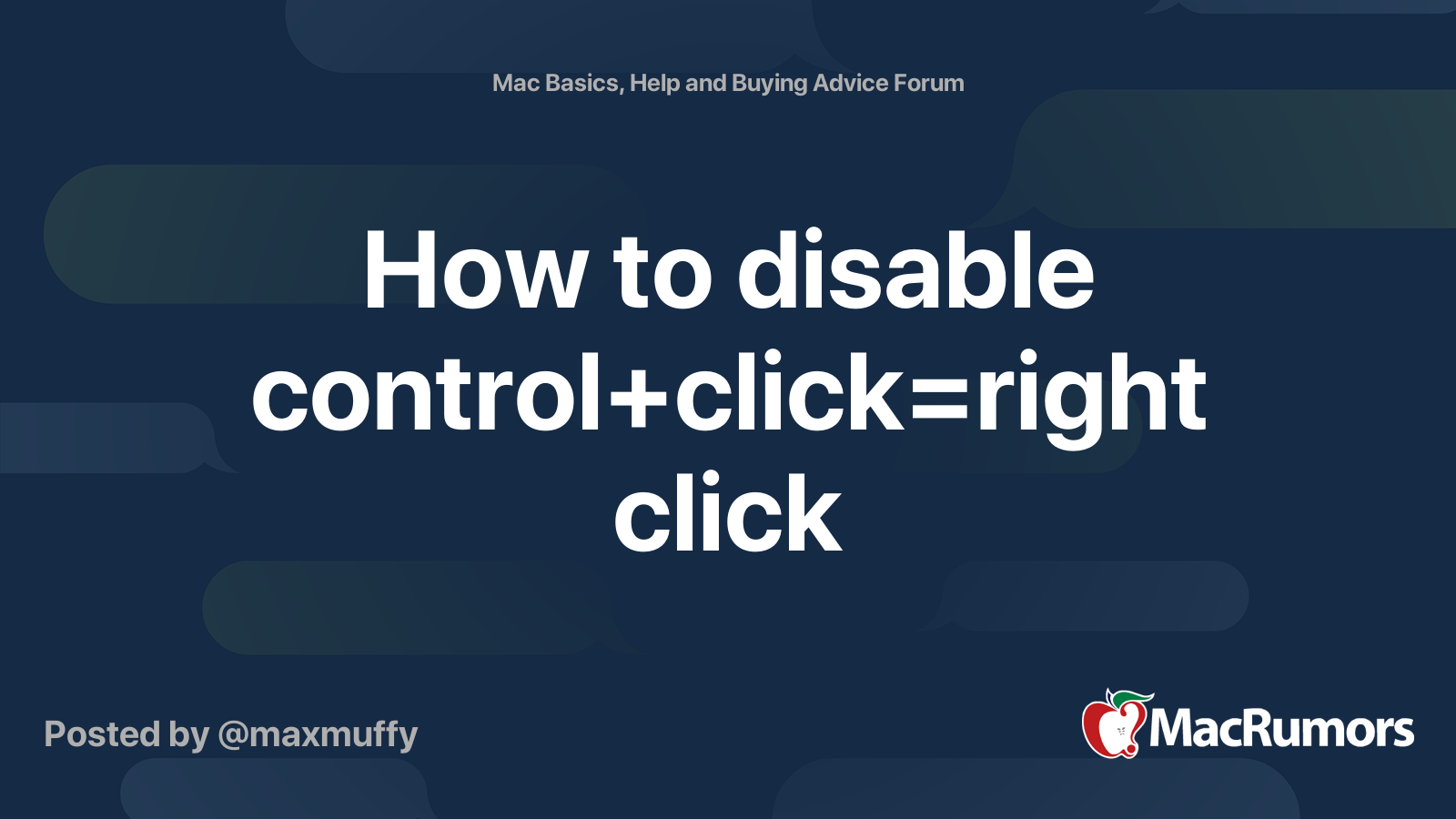 Mac Basics, Help and Buying Advice Forum

How to disable control+click=right click

Posted by @maxmuffy

MacRumors